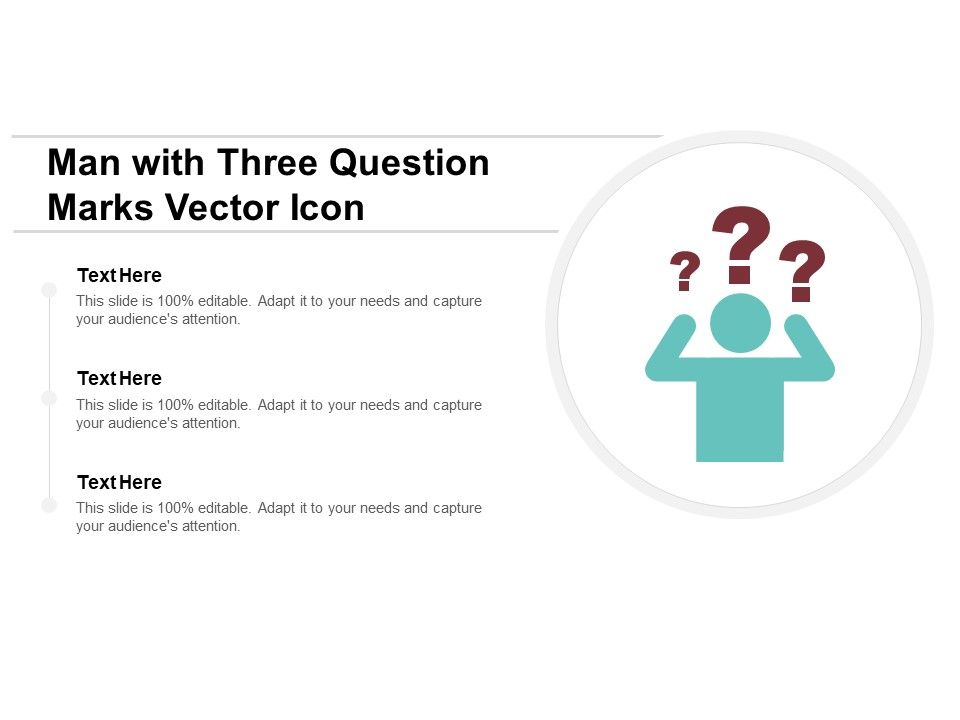 Man with Three Question Marks Vector Icon

Text Here
This slide is 100% editable. Adapt it to your needs and capture your audience's attention.

Text Here
This slide is 100% editable. Adapt it to your needs and capture your audience's attention.

Text Here
This slide is 100% editable. Adapt it to your needs and capture your audience's attention.

? ? ?